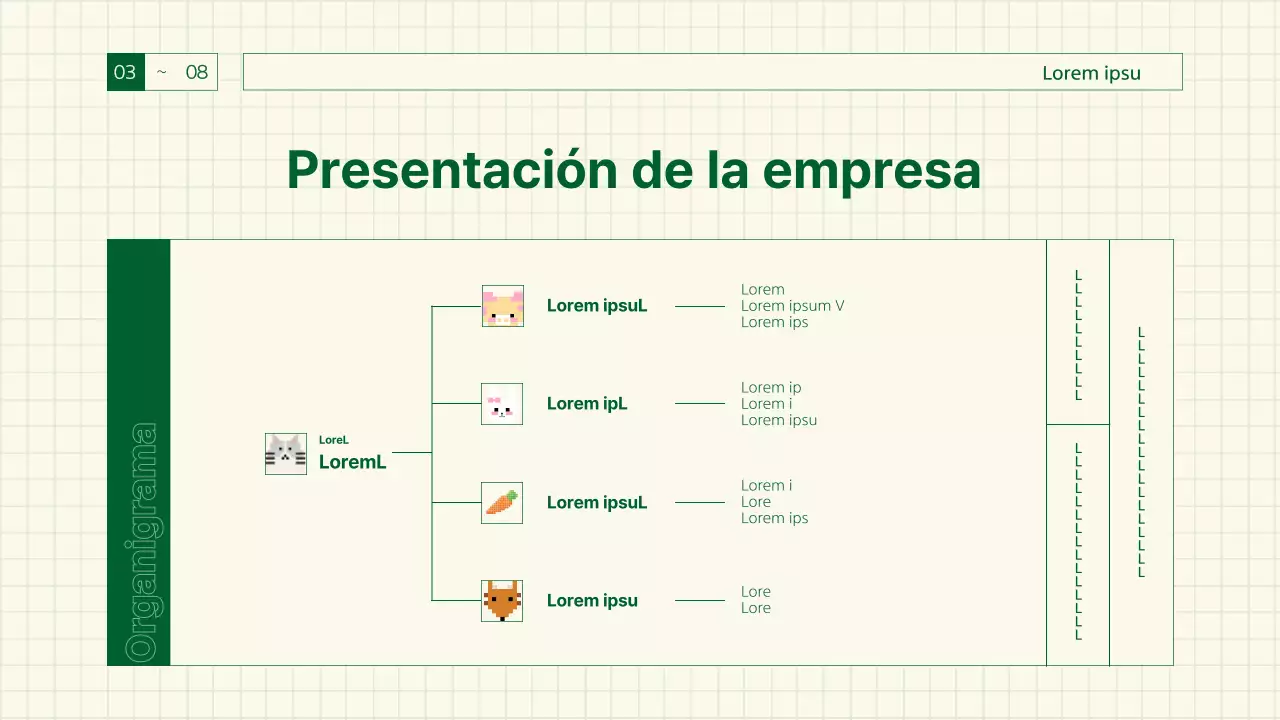 03 ~ 08

Lorem ipsu

Presentación de la empresa

Organigrama

LoreL
LoremL

Lorem ipsuL
Lorem
Lorem ipsum V
Lorem ips

Lorem ipL
Lorem ip
Lorem i
Lorem ipsu

Lorem ipsuL
Lorem i
Lore
Lorem ips

Lorem ipsu
Lore
Lore

L
L
L
L
L
L
L
L
L
L

L
L
L
L
L
L
L
L
L
L
L
L
L
L
L

L
L
L
L
L
L
L
L
L
L
L
L
L
L
L
L
L
L
L